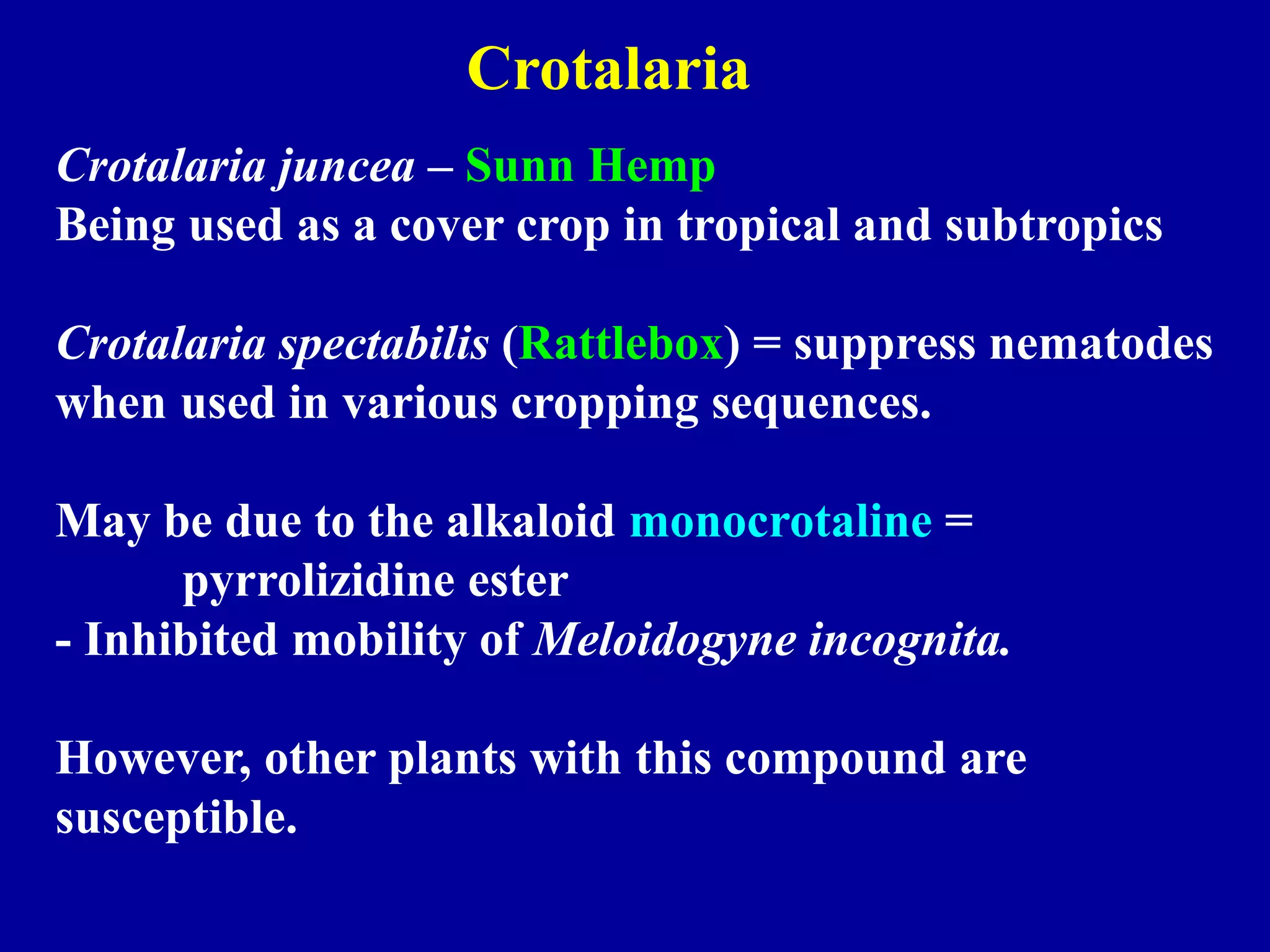 Crotalaria

Crotalaria juncea – Sunn Hemp
Being used as a cover crop in tropical and subtropics

Crotalaria spectabilis (Rattlebox) = suppress nematodes when used in various cropping sequences.

May be due to the alkaloid monocrotaline = pyrrolizidine ester
- Inhibited mobility of Meloidogyne incognita.

However, other plants with this compound are susceptible.